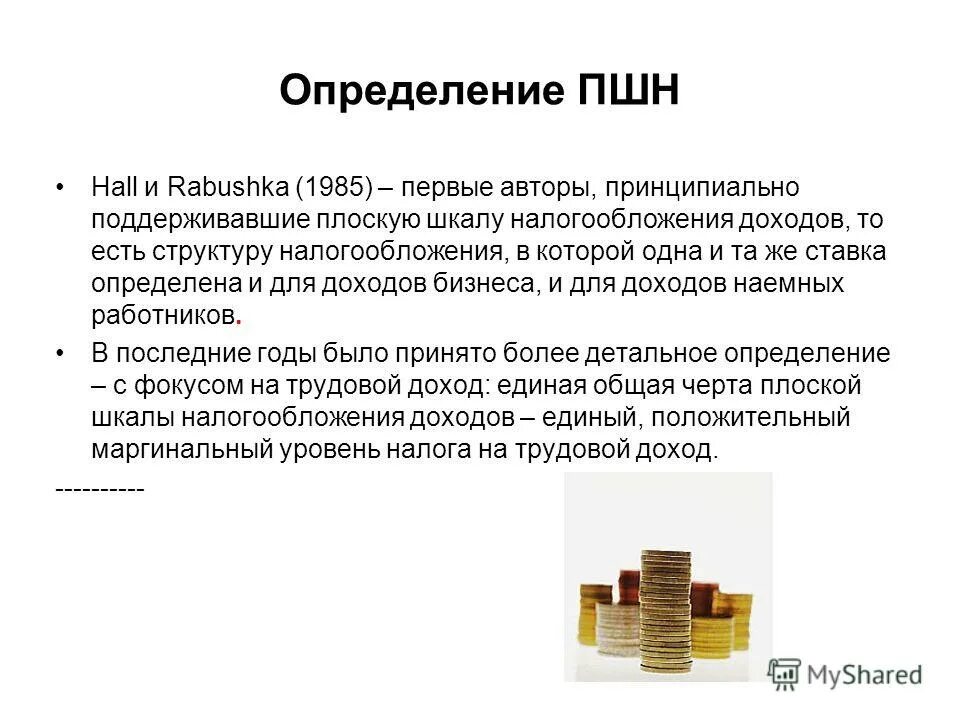 Определение ПШН

• Hall и Rabushka (1985) – первые авторы, принципиально поддерживавшие плоскую шкалу налогообложения доходов, то есть структуру налогообложения, в которой одна и та же ставка определена и для доходов бизнеса, и для доходов наемных работников.

• В последние годы было принято более детальное определение – с фокусом на трудовой доход: единая общая черта плоской шкалы налогообложения доходов – единый, положительный маргинальный уровень налога на трудовой доход.

----------

MyShared